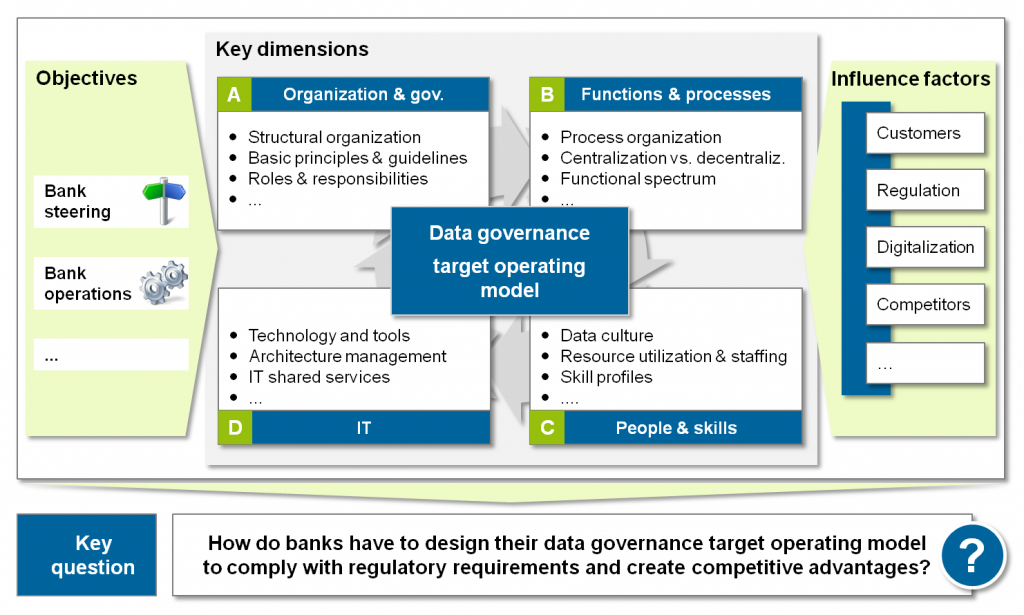 Objectives

Bank steering

Bank operations

...

Key dimensions

A Organization & gov.

- Structural organization
- Basic principles & guidelines
- Roles & responsibilities
- ...

B Functions & processes

- Process organization
- Centralization vs. decentraliz.
- Functional spectrum
- ...

Data governance target operating model

- Technology and tools
- Architecture management
- IT shared services
- ...

D IT

- Data culture
- Resource utilization & staffing
- Skill profiles
- ....

C People & skills

Influence factors

Customers

Regulation

Digitalization

Competitors

...

Key question

How do banks have to design their data governance target operating model to comply with regulatory requirements and create competitive advantages?

?